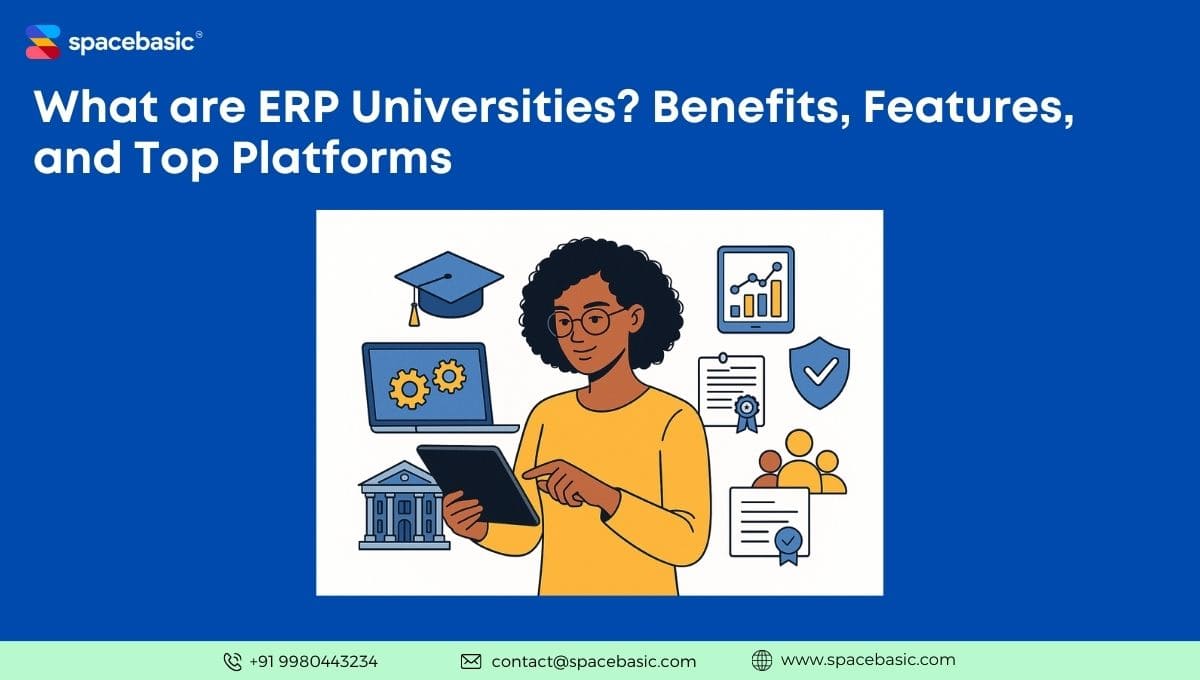 spacebasic®

What are ERP Universities? Benefits, Features, and Top Platforms

+91 9980443234 contact@spacebasic.com www.spacebasic.com